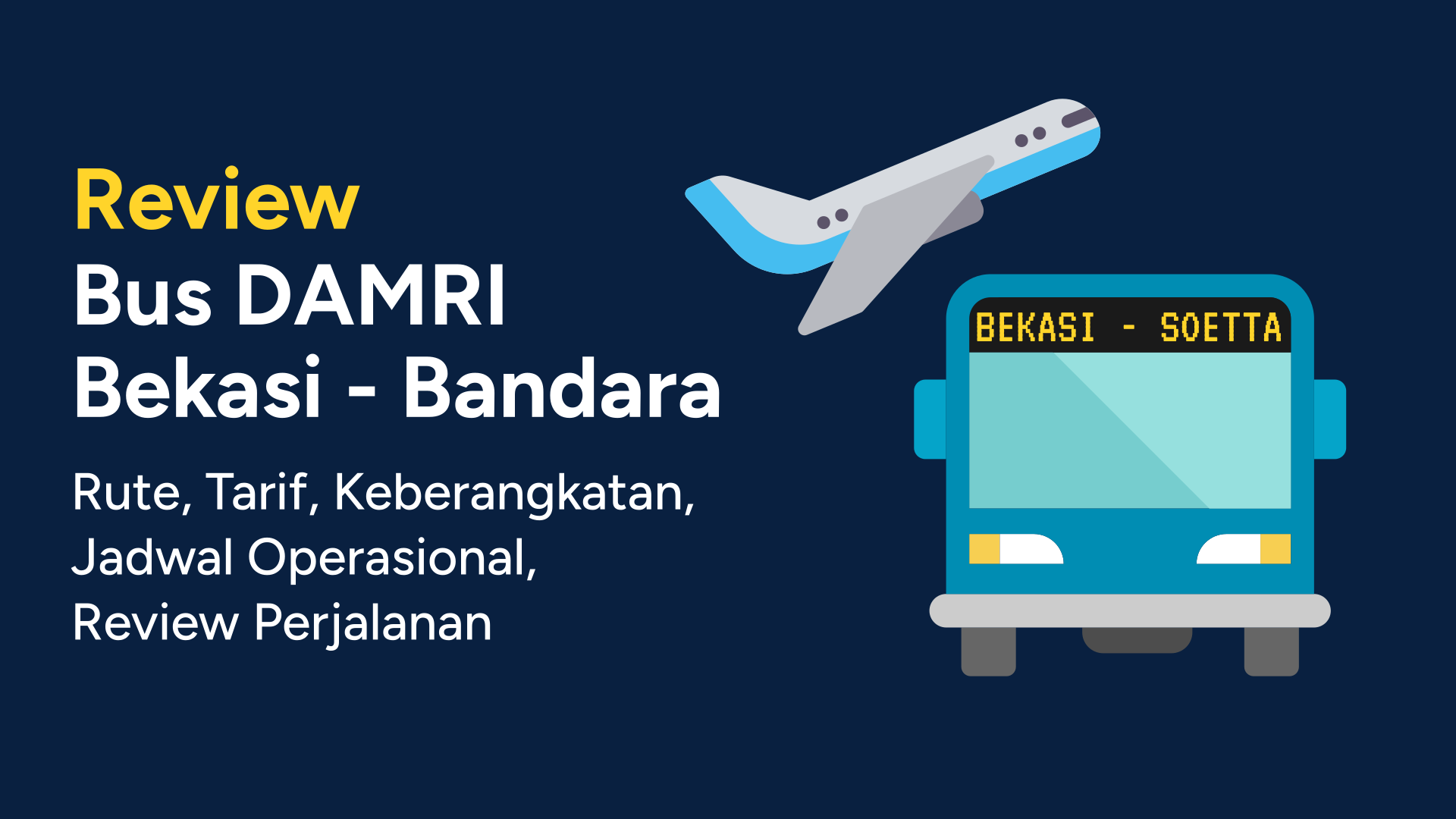 Review
Bus DAMRI
Bekasi - Bandara

Rute, Tarif, Keberangkatan, Jadwal Operasional, Review Perjalanan

BEKASI - SOETTA